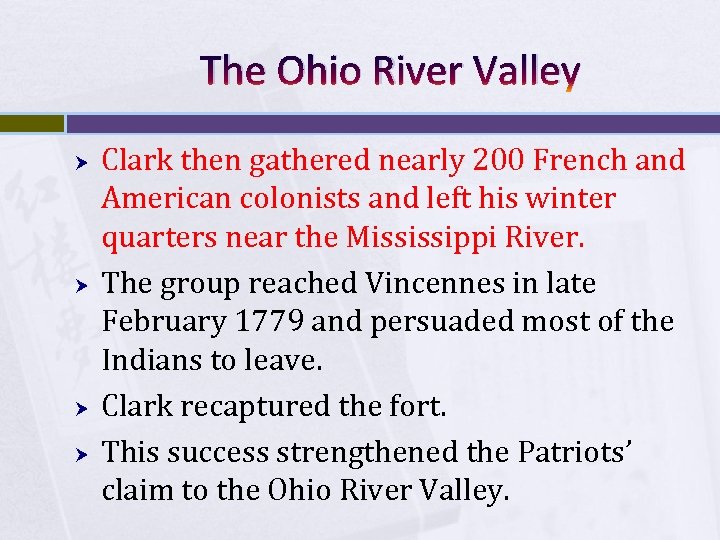 The Ohio River Valley

Clark then gathered nearly 200 French and American colonists and left his winter quarters near the Mississippi River.

The group reached Vincennes in late February 1779 and persuaded most of the Indians to leave.

Clark recaptured the fort.

This success strengthened the Patriots' claim to the Ohio River Valley.